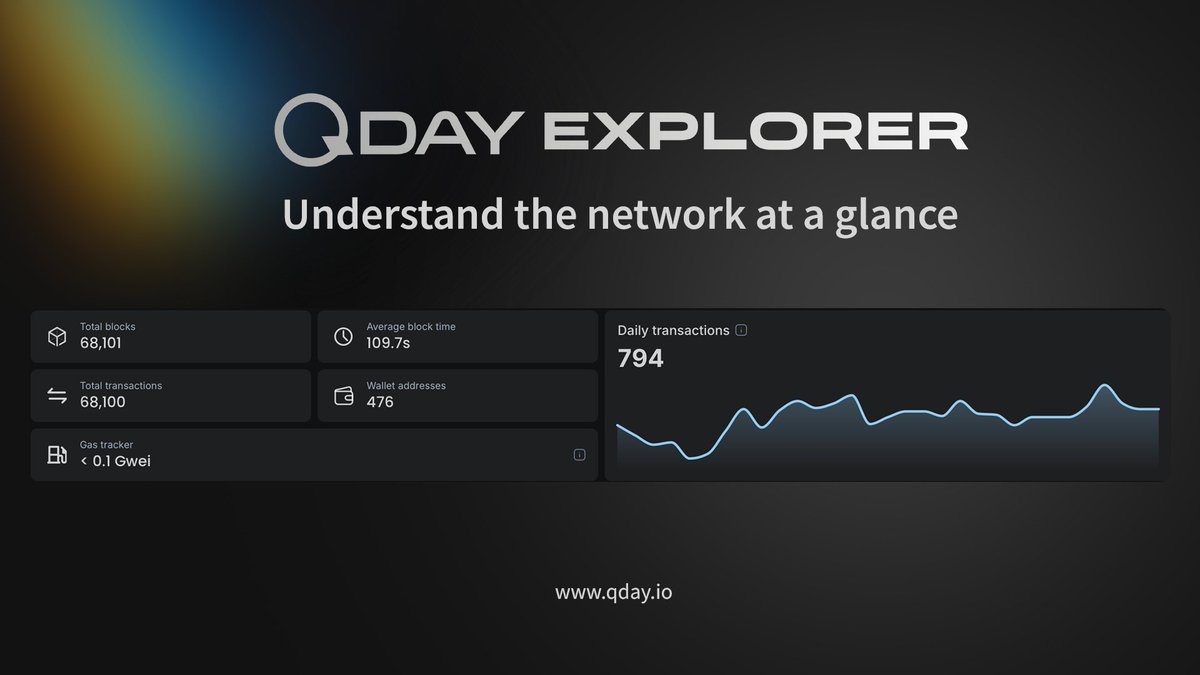 QDAY EXPLORER

Understand the network at a glance

Total blocks
68,101

Average block time
109.7s

Total transactions
68,100

Wallet addresses
476

Gas tracker
< 0.1 Gwei

Daily transactions
794

www.qday.io